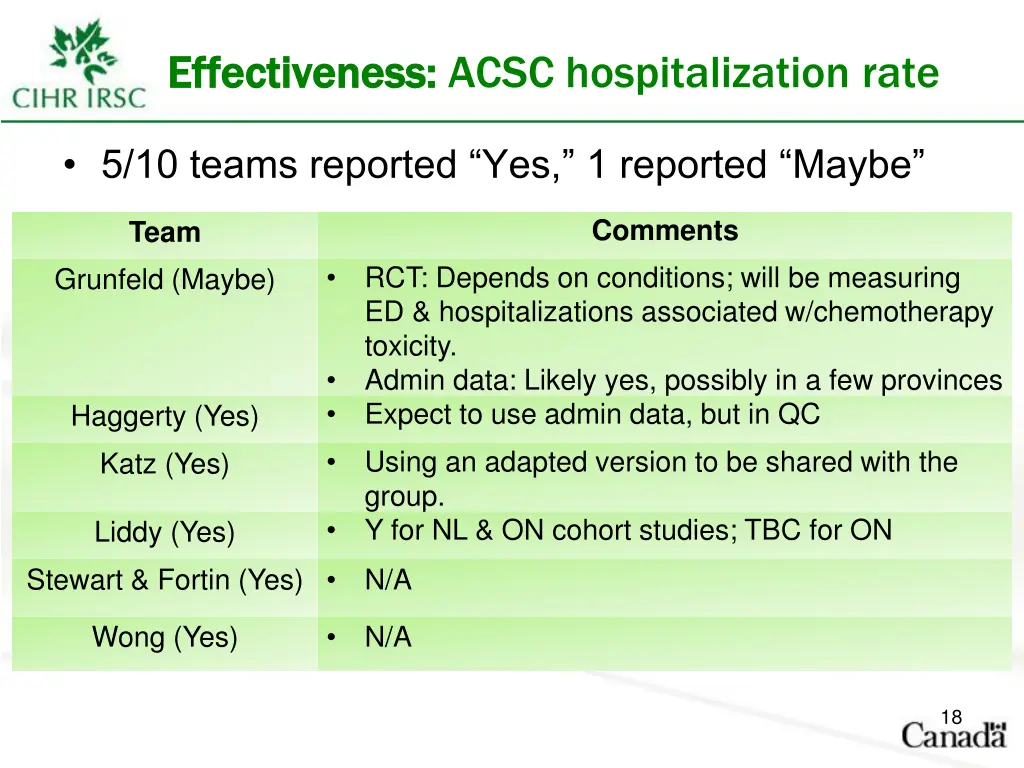 CIHR IRSC

Effectiveness: ACSC hospitalization rate

• 5/10 teams reported “Yes,” 1 reported “Maybe”

| Team | Comments |
|---|---|
| Grunfeld (Maybe) | • RCT: Depends on conditions; will be measuring ED & hospitalizations associated w/chemotherapy toxicity. • Admin data: Likely yes, possibly in a few provinces |
| Haggerty (Yes) | • Expect to use admin data, but in QC |
| Katz (Yes) | • Using an adapted version to be shared with the group. |
| Liddy (Yes) | • Y for NL & ON cohort studies; TBC for ON |
| Stewart & Fortin (Yes) | • N/A |
| Wong (Yes) | • N/A |

18

Canada